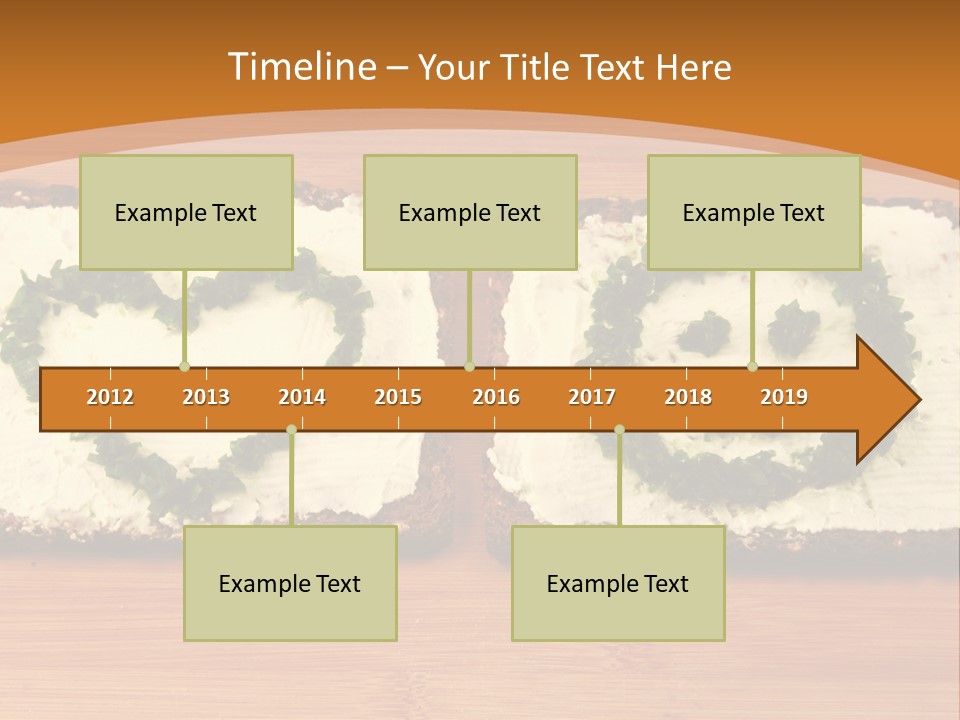 Timeline – Your Title Text Here

Example Text

Example Text

Example Text

2012 2013 2014 2015 2016 2017 2018 2019

Example Text

Example Text